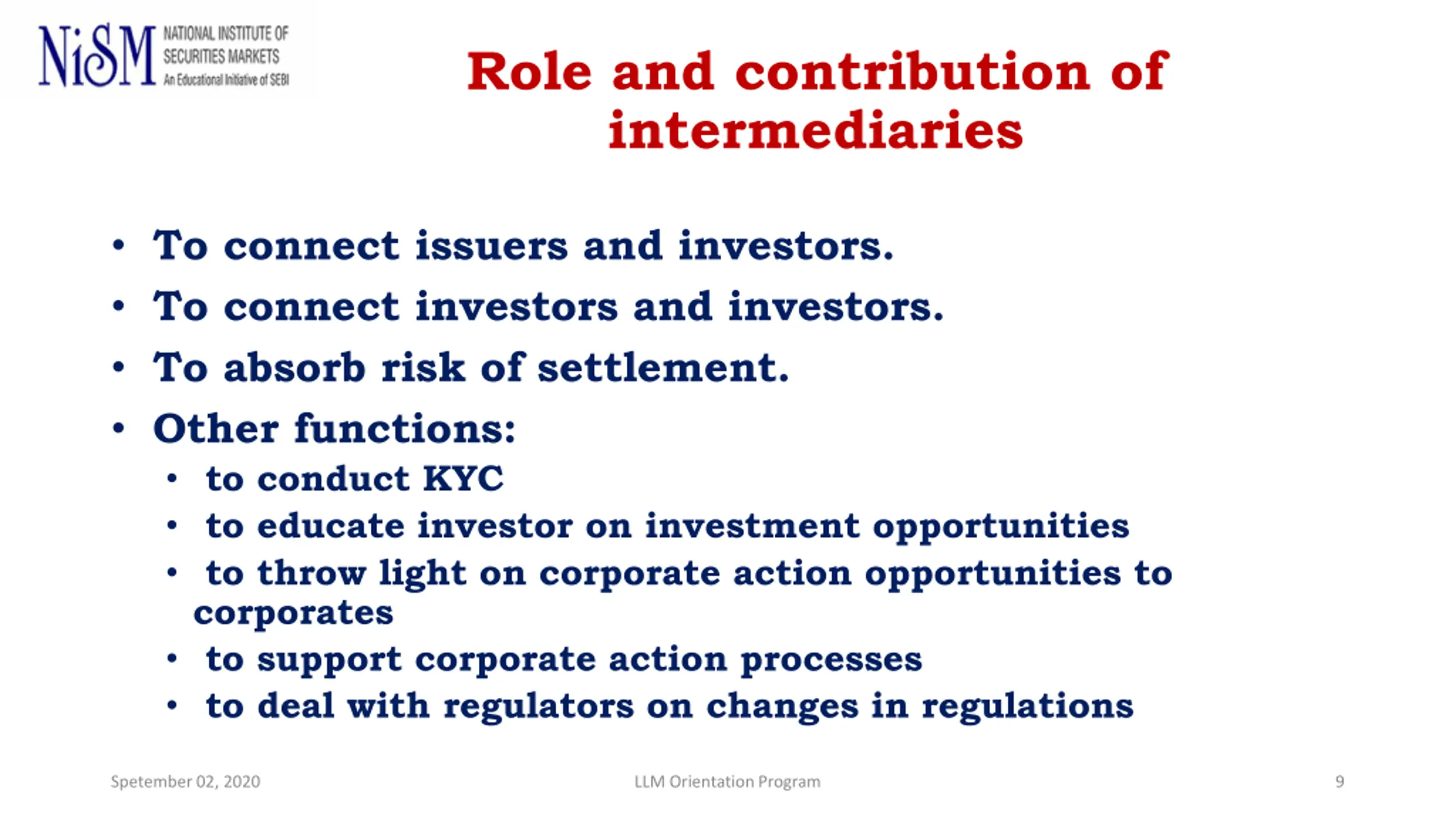 NiSM NATIONAL INSTITUTE OF SECURITIES MARKETS An Educational Initiative of SEBI

Role and contribution of intermediaries

• To connect issuers and investors.
• To connect investors and investors.
• To absorb risk of settlement.
• Other functions:
  • to conduct KYC
  • to educate investor on investment opportunities
  • to throw light on corporate action opportunities to corporates
  • to support corporate action processes
  • to deal with regulators on changes in regulations

Spetember 02, 2020 LLM Orientation Program 9